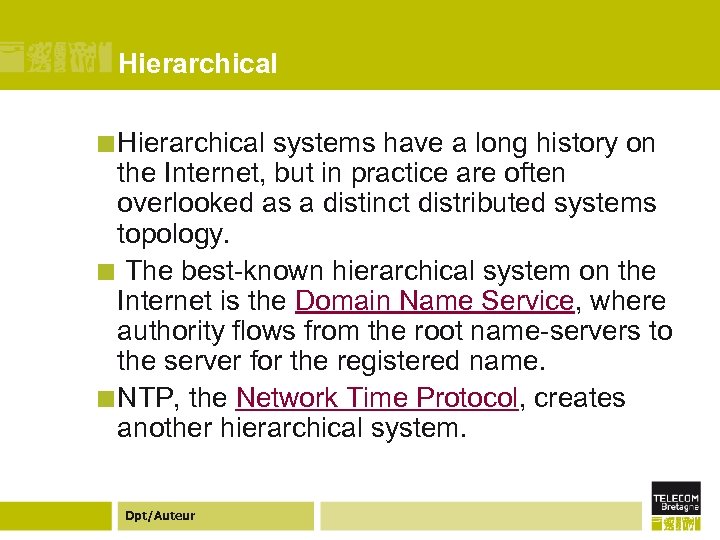 Hierarchical

Hierarchical systems have a long history on the Internet, but in practice are often overlooked as a distinct distributed systems topology.

The best-known hierarchical system on the Internet is the Domain Name Service, where authority flows from the root name-servers to the server for the registered name.

NTP, the Network Time Protocol, creates another hierarchical system.

Dpt/Auteur

TELECOM Bretagne